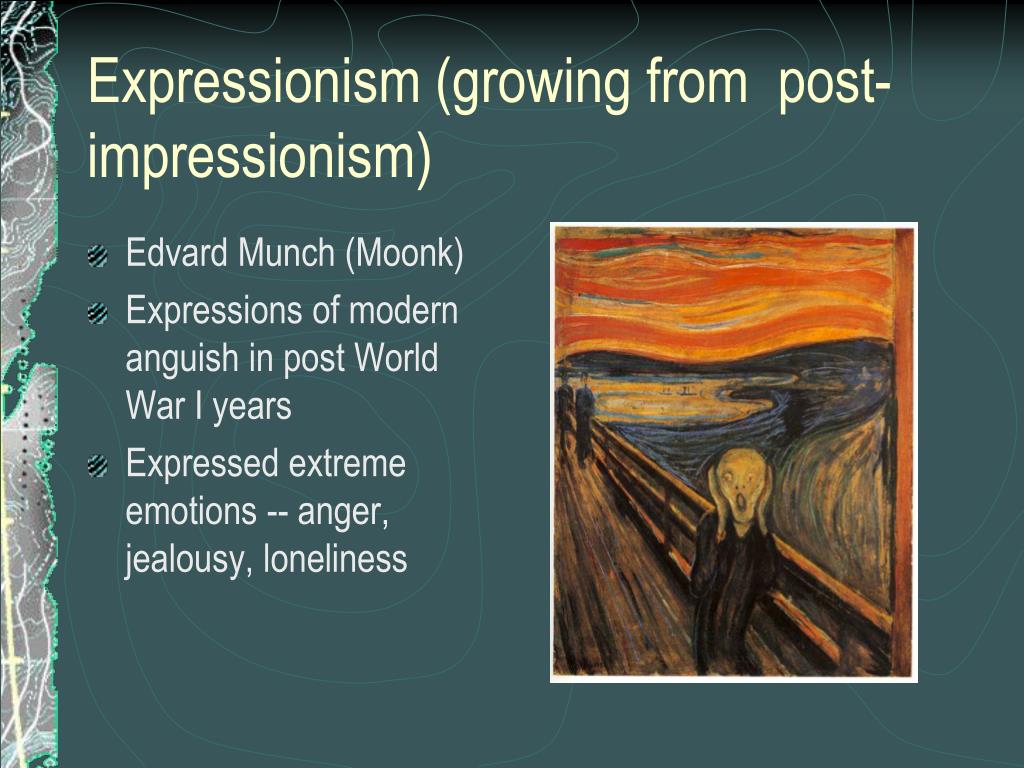 Expressionism (growing from post-impressionism)

Edvard Munch (Moonk)

Expressions of modern anguish in post World War I years

Expressed extreme emotions -- anger, jealousy, loneliness